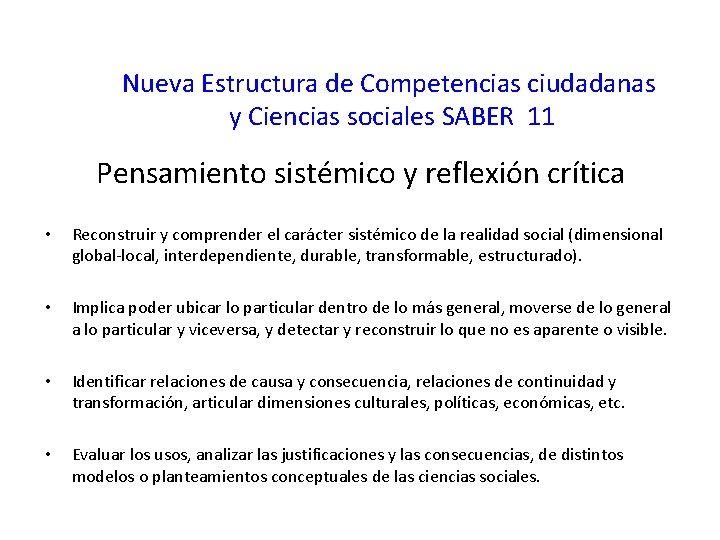 Nueva Estructura de Competencias ciudadanas y Ciencias sociales SABER 11

Pensamiento sistémico y reflexión crítica

• Reconstruir y comprender el carácter sistémico de la realidad social (dimensional global-local, interdependiente, durable, transformable, estructurado).

• Implica poder ubicar lo particular dentro de lo más general, moverse de lo general a lo particular y viceversa, y detectar y reconstruir lo que no es aparente o visible.

• Identificar relaciones de causa y consecuencia, relaciones de continuidad y transformación, articular dimensiones culturales, políticas, económicas, etc.

• Evaluar los usos, analizar las justificaciones y las consecuencias, de distintos modelos o planteamientos conceptuales de las ciencias sociales.